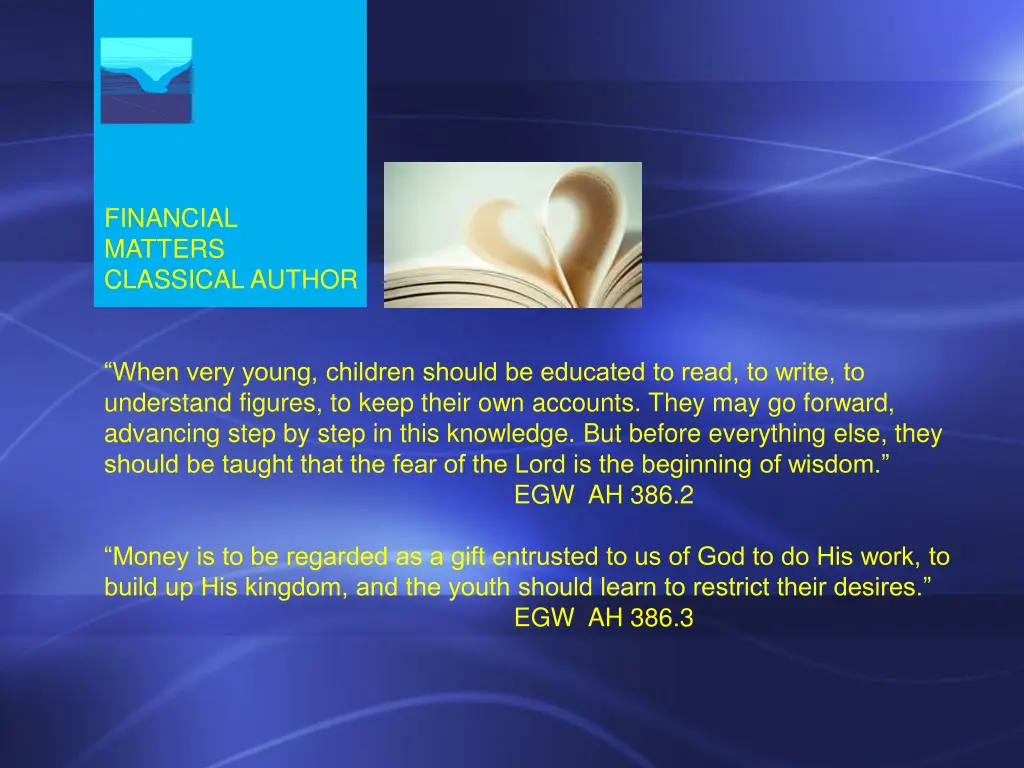 FINANCIAL
MATTERS
CLASSICAL AUTHOR

“When very young, children should be educated to read, to write, to understand figures, to keep their own accounts. They may go forward, advancing step by step in this knowledge. But before everything else, they should be taught that the fear of the Lord is the beginning of wisdom.”
EGW AH 386.2

“Money is to be regarded as a gift entrusted to us of God to do His work, to build up His kingdom, and the youth should learn to restrict their desires.”
EGW AH 386.3